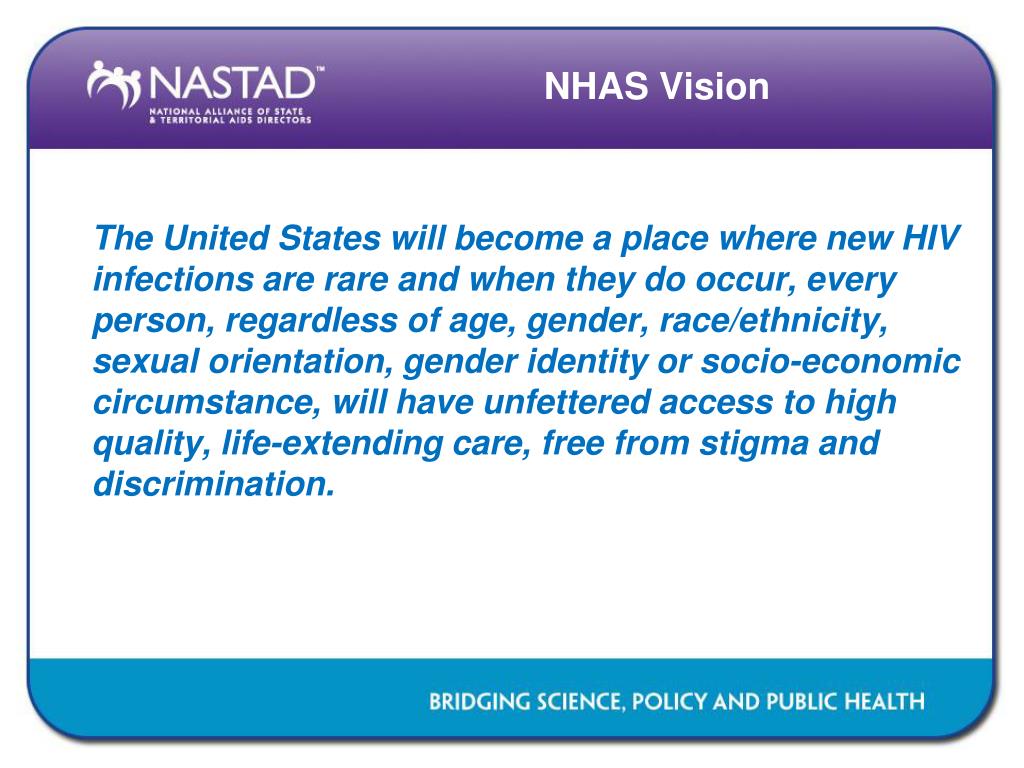 NASTAD™
NATIONAL ALLIANCE OF STATE & TERRITORIAL AIDS DIRECTORS

NHAS Vision

The United States will become a place where new HIV infections are rare and when they do occur, every person, regardless of age, gender, race/ethnicity, sexual orientation, gender identity or socio-economic circumstance, will have unfettered access to high quality, life-extending care, free from stigma and discrimination.

BRIDGING SCIENCE, POLICY AND PUBLIC HEALTH